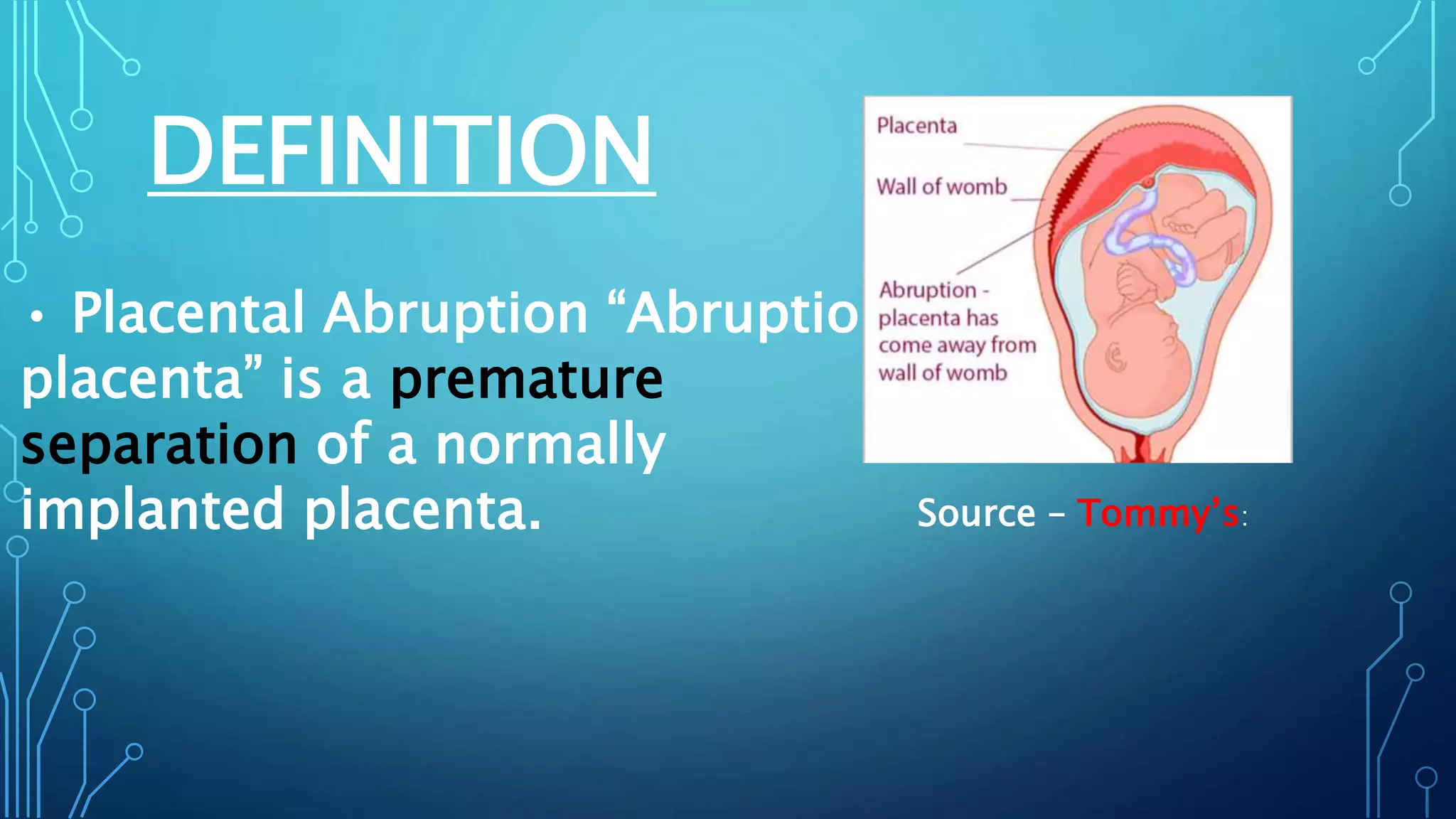 DEFINITION

• Placental Abruption “Abruptio placenta” is a premature separation of a normally implanted placenta.

Placenta

Wall of womb

Abruption - placenta has come away from wall of womb

Source – Tommy’s: